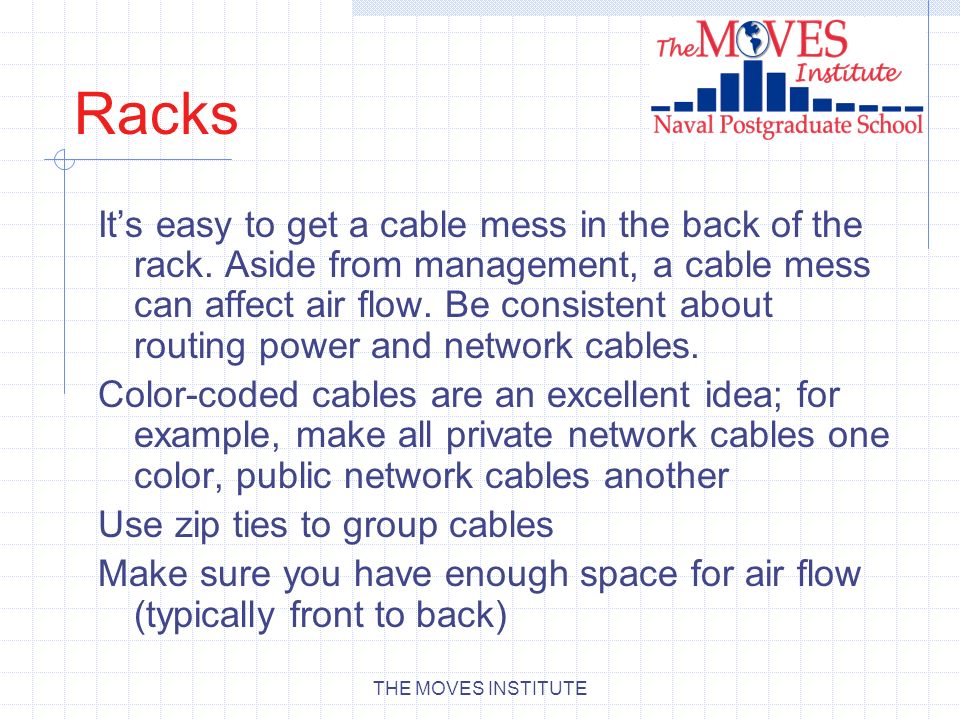 The MOVES Institute
Naval Postgraduate School

Racks

It’s easy to get a cable mess in the back of the rack. Aside from management, a cable mess can affect air flow. Be consistent about routing power and network cables.

Color-coded cables are an excellent idea; for example, make all private network cables one color, public network cables another

Use zip ties to group cables

Make sure you have enough space for air flow (typically front to back)

THE MOVES INSTITUTE